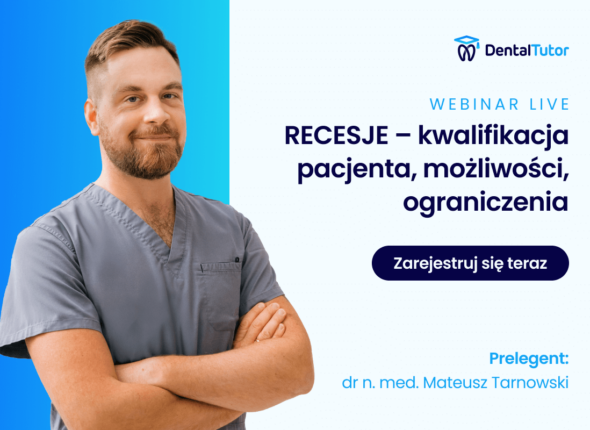 DentalTutor

WEBINAR LIVE

RECESJE – kwalifikacja pacjenta, możliwości, ograniczenia

Zarejestruj się teraz

Prelegent:
dr n. med. Mateusz Tarnowski